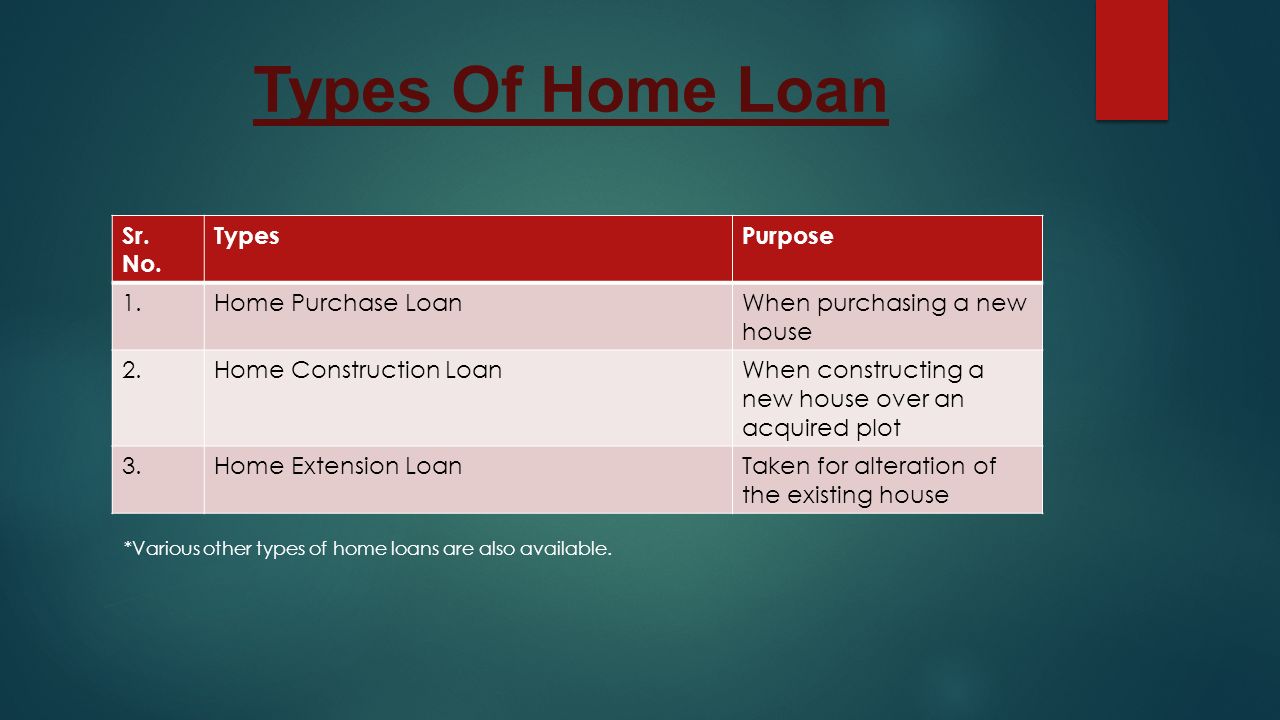 Types Of Home Loan

| Sr. No. | Types | Purpose |
|---|---|---|
| 1. | Home Purchase Loan | When purchasing a new house |
| 2. | Home Construction Loan | When constructing a new house over an acquired plot |
| 3. | Home Extension Loan | Taken for alteration of the existing house |

*Various other types of home loans are also available.